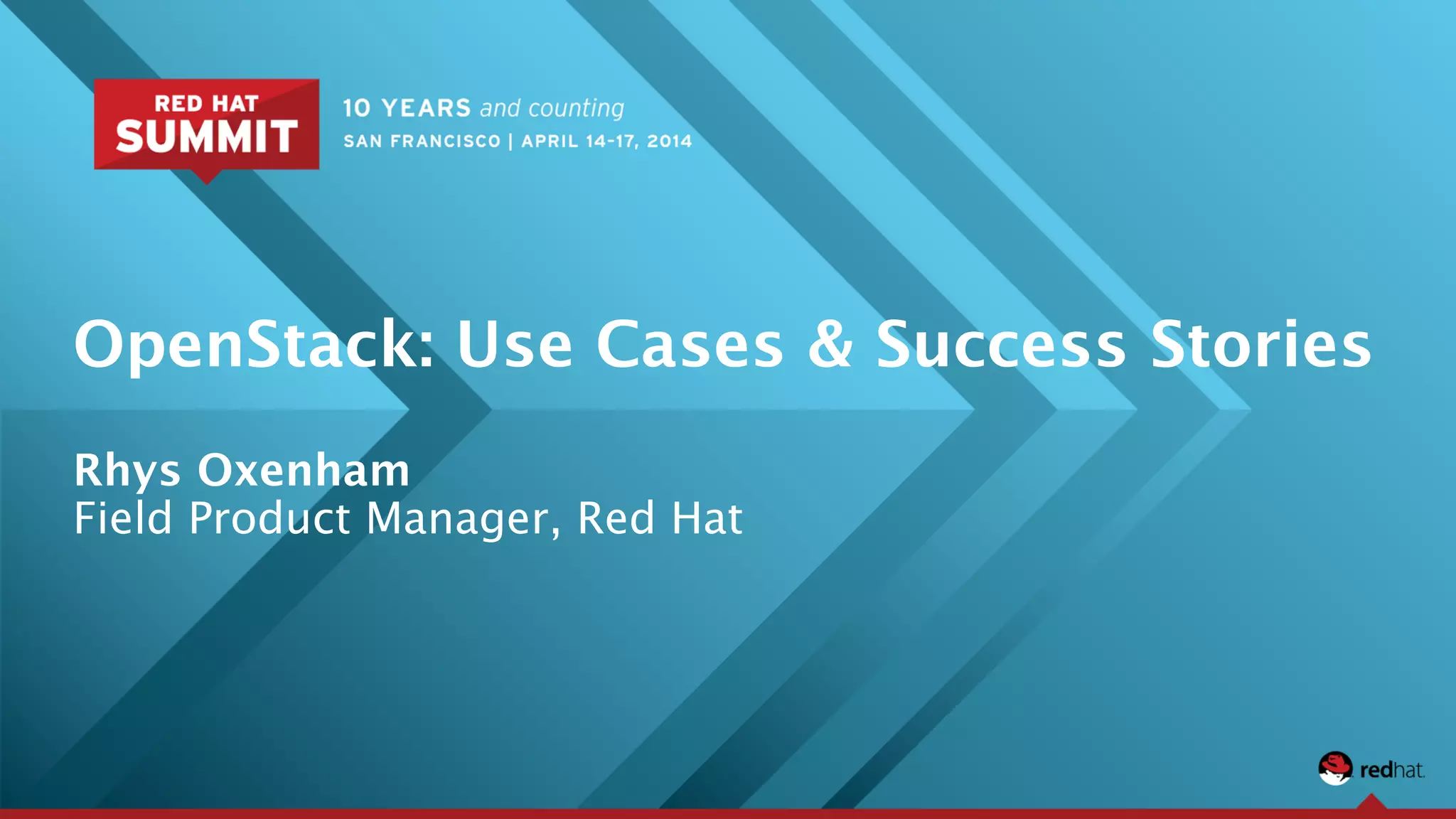 RED HAT
SUMMIT

10 YEARS and counting
SAN FRANCISCO | APRIL 14-17, 2014

OpenStack: Use Cases & Success Stories

Rhys Oxenham
Field Product Manager, Red Hat

redhat.